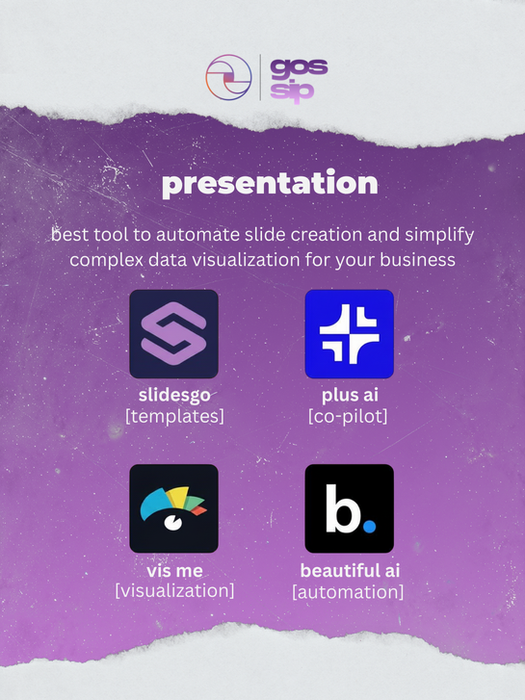 gos
sip

presentation

best tool to automate slide creation and simplify complex data visualization for your business

slidesgo
[templates]

plus ai
[co-pilot]

vis me
[visualization]

b.

beautiful ai
[automation]